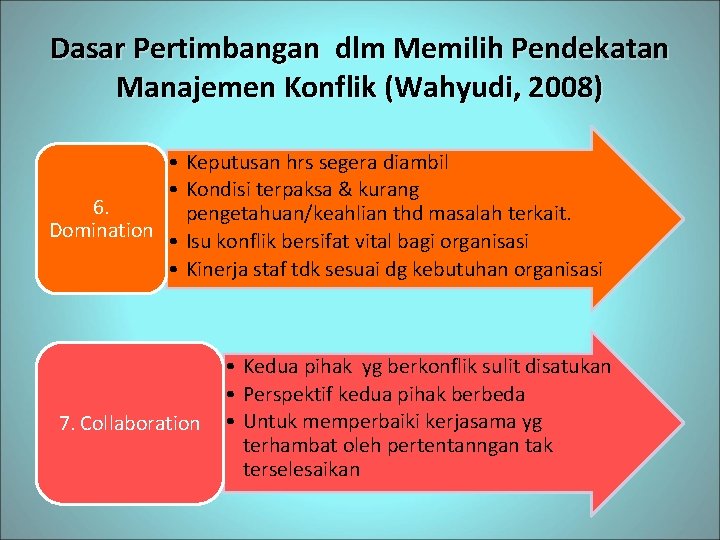 Dasar Pertimbangan dlm Memilih Pendekatan Manajemen Konflik (Wahyudi, 2008)

6. Domination

• Keputusan hrs segera diambil
• Kondisi terpaksa & kurang pengetahuan/keahlian thd masalah terkait.
• Isu konflik bersifat vital bagi organisasi
• Kinerja staf tdk sesuai dg kebutuhan organisasi

7. Collaboration

• Kedua pihak yg berkonflik sulit disatukan
• Perspektif kedua pihak berbeda
• Untuk memperbaiki kerjasama yg terhambat oleh pertentanngan tak terselesaikan